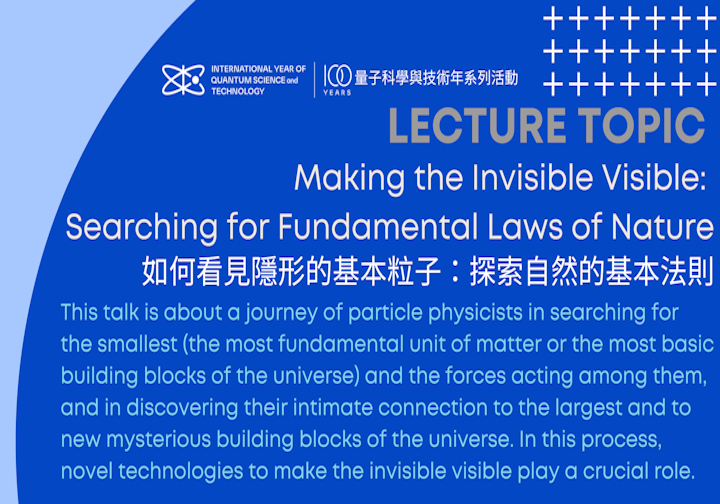 INTERNATIONAL YEAR OF QUANTUM SCIENCE and TECHNOLOGY

100 YEARS 量子科學與技術年系列活動

LECTURE TOPIC

Making the Invisible Visible: Searching for Fundamental Laws of Nature

如何看見隱形的基本粒子：探索自然的基本法則

This talk is about a journey of particle physicists in searching for the smallest (the most fundamental unit of matter or the most basic building blocks of the universe) and the forces acting among them, and in discovering their intimate connection to the largest and to new mysterious building blocks of the universe. In this process, novel technologies to make the invisible visible play a crucial role.